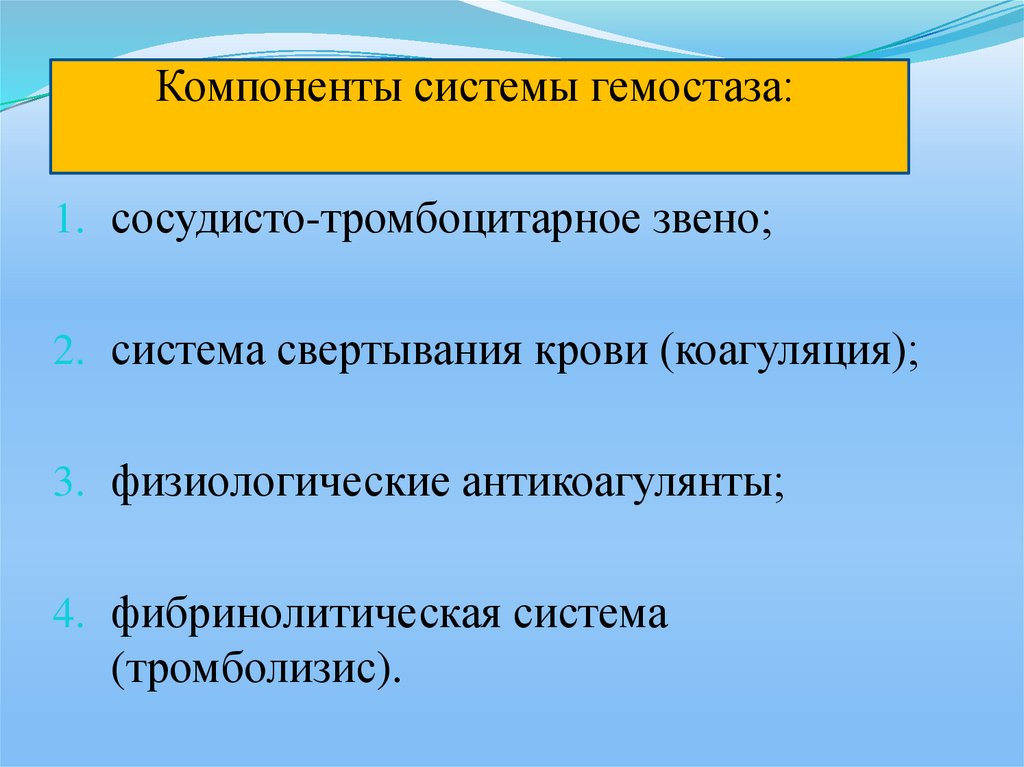 Компоненты системы гемостаза:

1. сосудисто-тромбоцитарное звено;

2. система свертывания крови (коагуляция);

3. физиологические антикоагулянты;

4. фибринолитическая система (тромболизис).